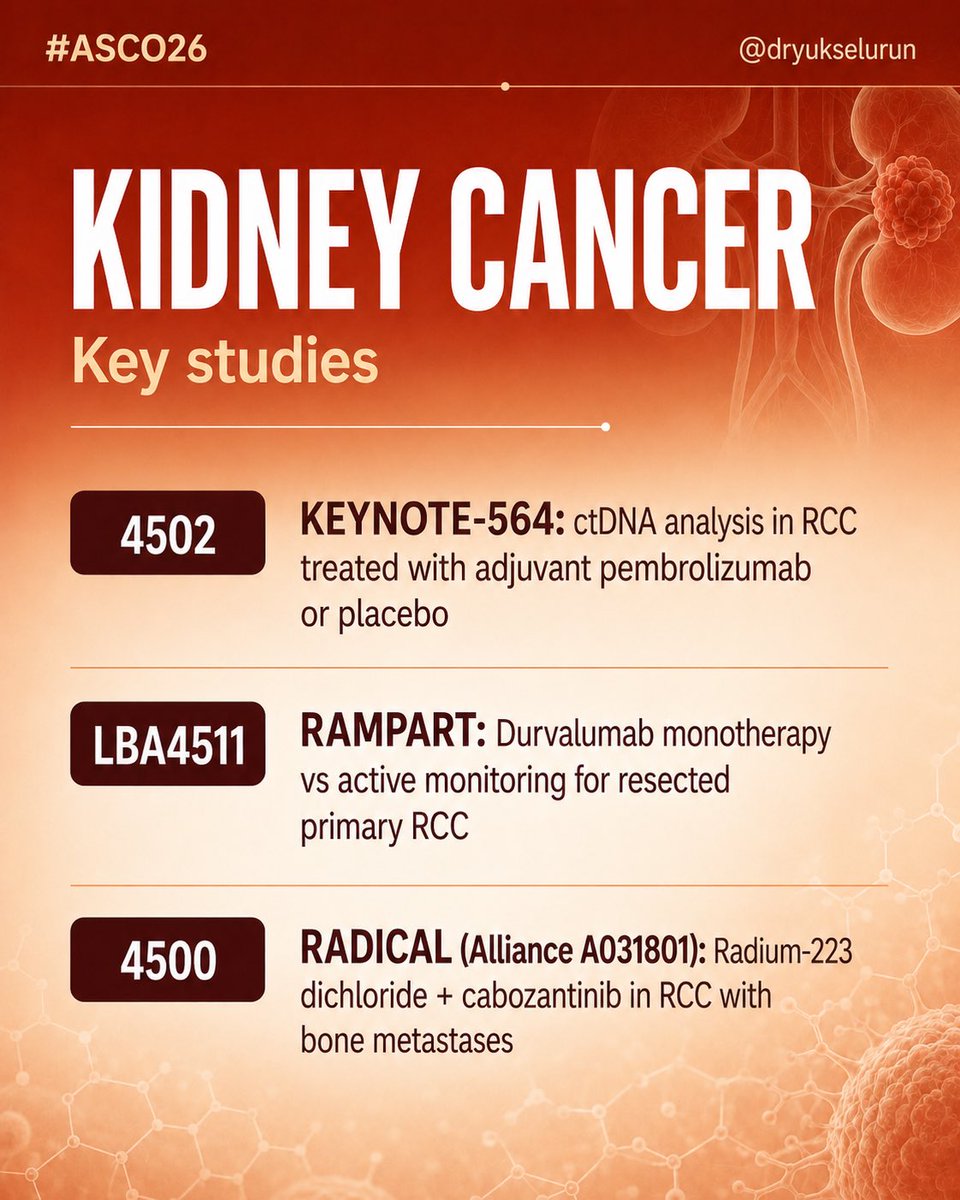 #ASCO26

@dryukselurun

KIDNEY CANCER

Key studies

4502

KEYNOTE-564: ctDNA analysis in RCC treated with adjuvant pembrolizumab or placebo

LBA4511

RAMPART: Durvalumab monotherapy vs active monitoring for resected primary RCC

4500

RADICAL (Alliance A031801): Radium-223 dichloride + cabozantinib in RCC with bone metastases